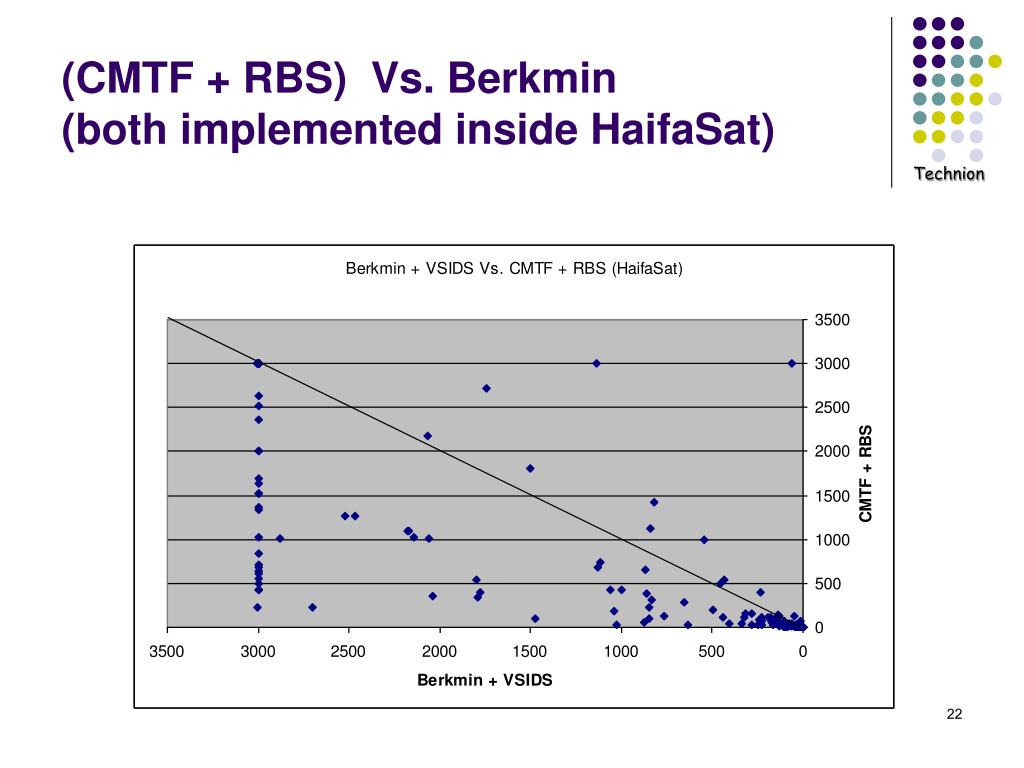 (CMTF + RBS) Vs. Berkmin
(both implemented inside HaifaSat)

Technion

Berkmin + VSIDS Vs. CMTF + RBS (HaifaSat)

3500
3000
2500
2000
1500
1000
500
0

CMTF + RBS

3500 3000 2500 2000 1500 1000 500 0

Berkmin + VSIDS

22